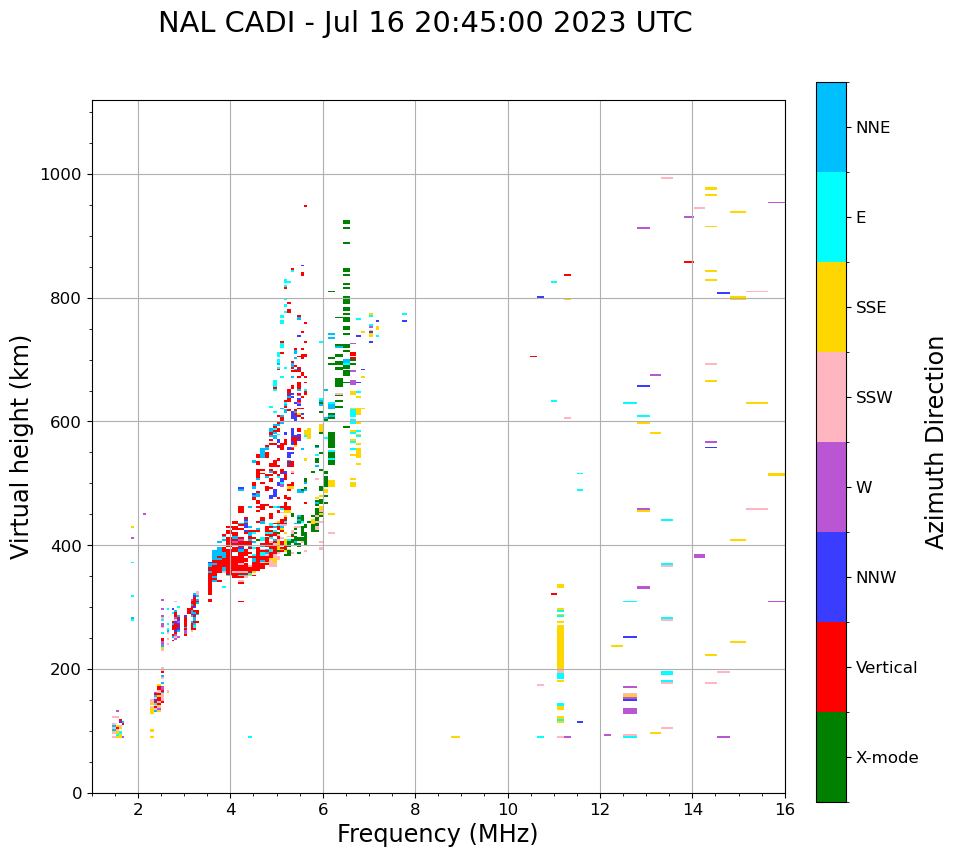 NAL CADI - Jul 16 20:45:00 2023 UTC

Virtual height (km)

1000
800
600
400
200
0

2 4 6 8 10 12 14 16

Frequency (MHz)

NNE
E
SSE
SSW
W
NNW
Vertical
X-mode

Azimuth Direction